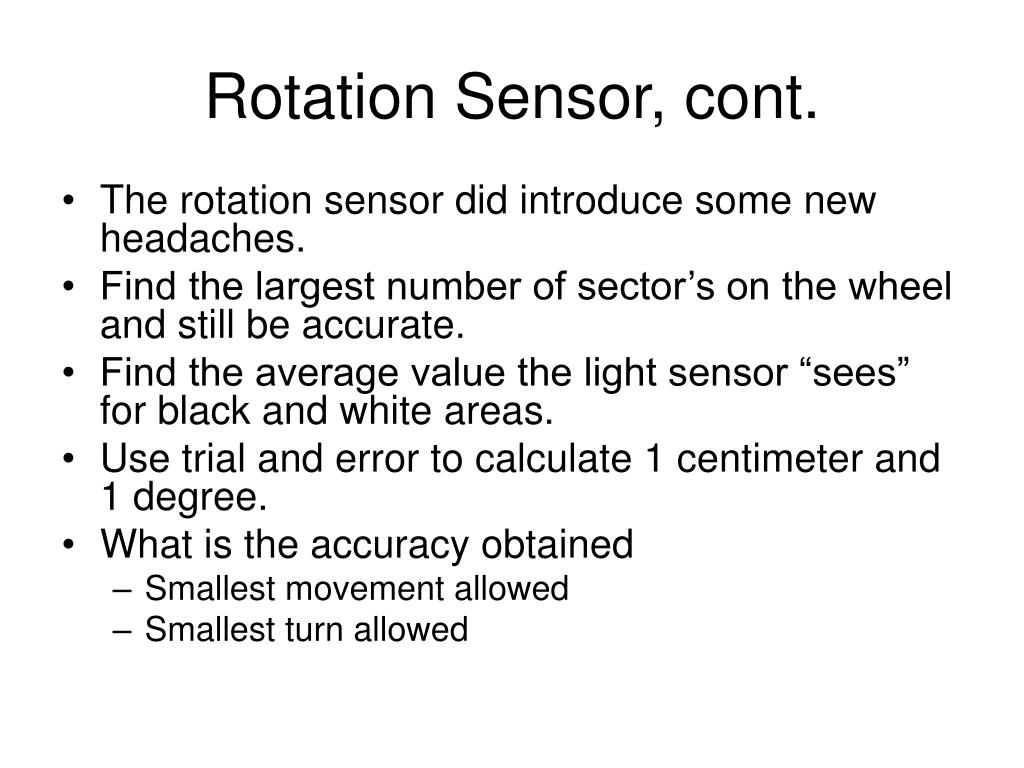 Rotation Sensor, cont.

• The rotation sensor did introduce some new headaches.
• Find the largest number of sector’s on the wheel and still be accurate.
• Find the average value the light sensor “sees” for black and white areas.
• Use trial and error to calculate 1 centimeter and 1 degree.
• What is the accuracy obtained
  – Smallest movement allowed
  – Smallest turn allowed